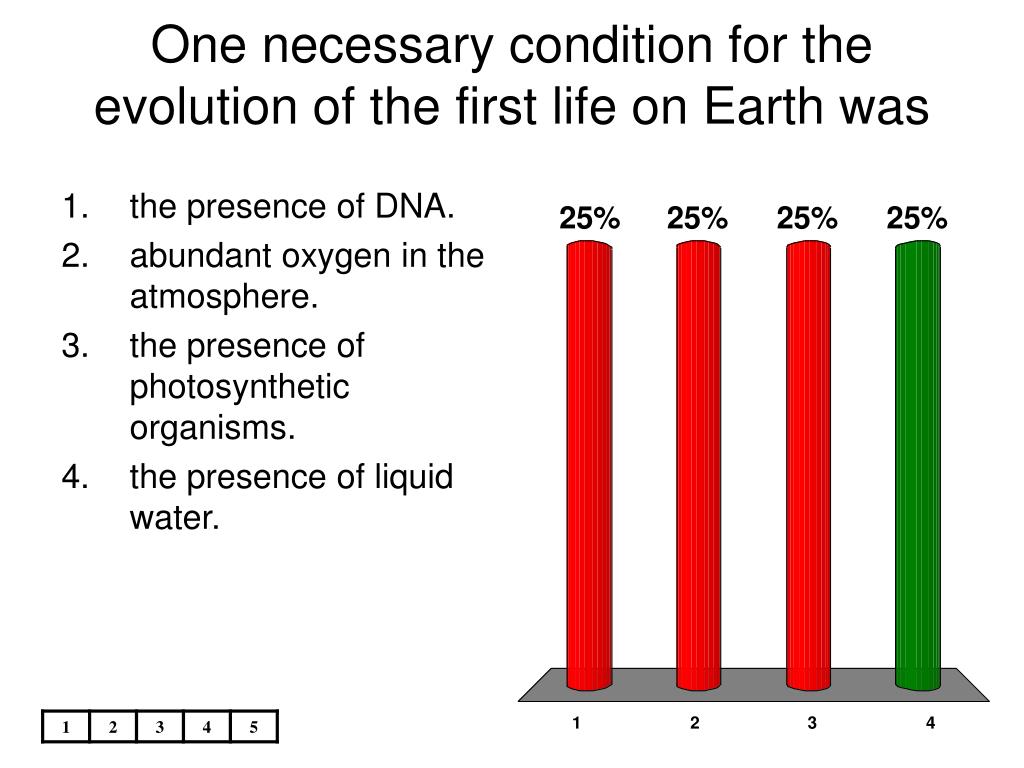 One necessary condition for the evolution of the first life on Earth was

1. the presence of DNA.
2. abundant oxygen in the atmosphere.
3. the presence of photosynthetic organisms.
4. the presence of liquid water.

25% 25% 25% 25%

1 2 3 4

| 1 | 2 | 3 | 4 | 5 |
|---|---|---|---|---|